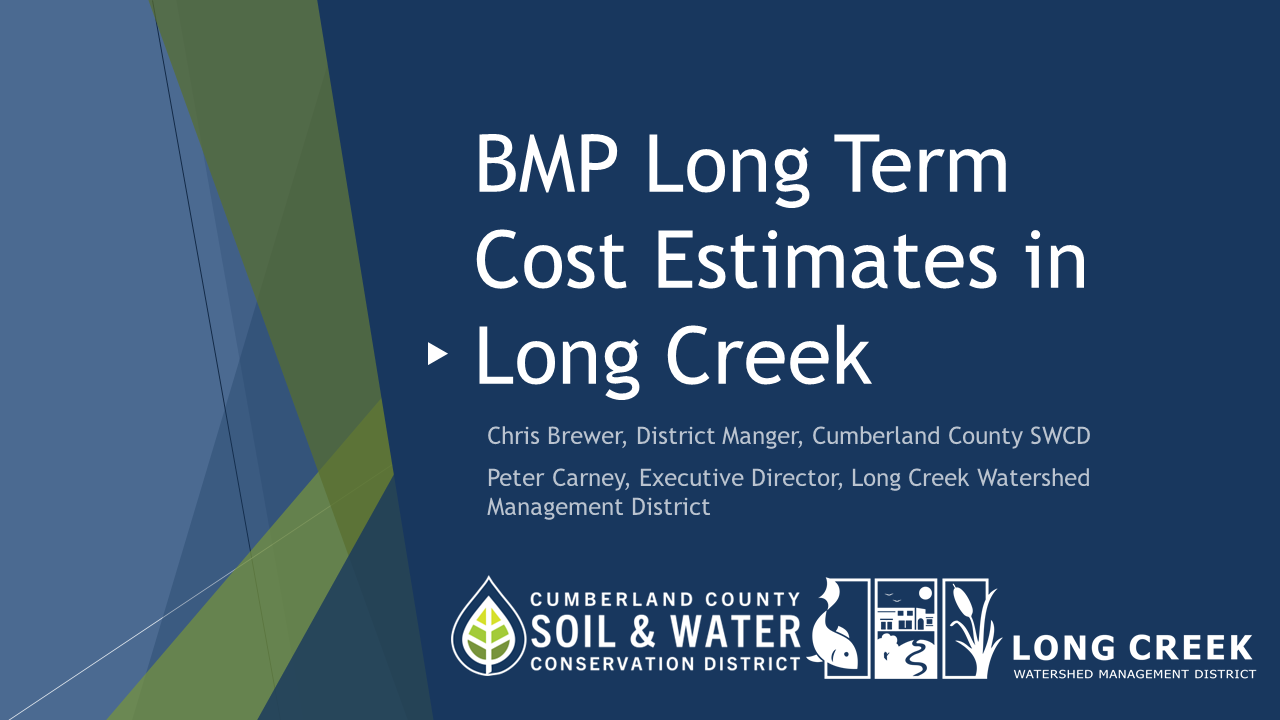 BMP Long Term Cost Estimates in Long Creek

Chris Brewer, District Manger, Cumberland County SWCD

Peter Carney, Executive Director, Long Creek Watershed Management District

CUMBERLAND COUNTY SOIL & WATER CONSERVATION DISTRICT

LONG CREEK WATERSHED MANAGEMENT DISTRICT